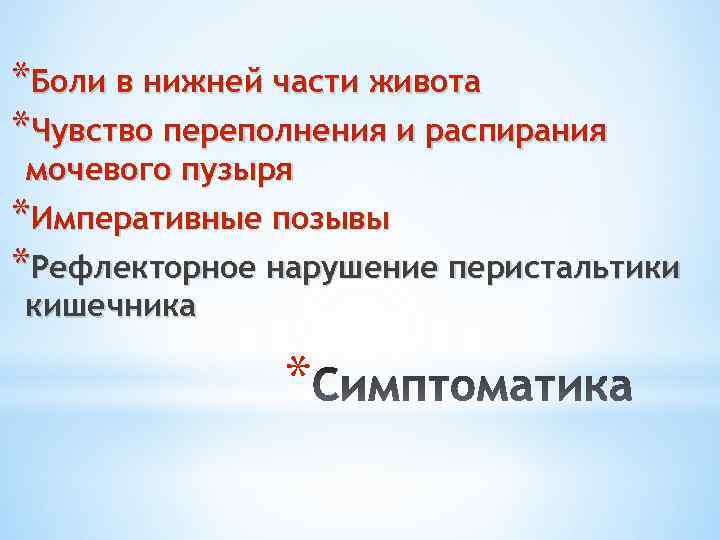 *Боли в нижней части живота
*Чувство переполнения и распирания мочевого пузыря
*Императивные позывы
*Рефлекторное нарушение перистальтики кишечника

*Симптоматика